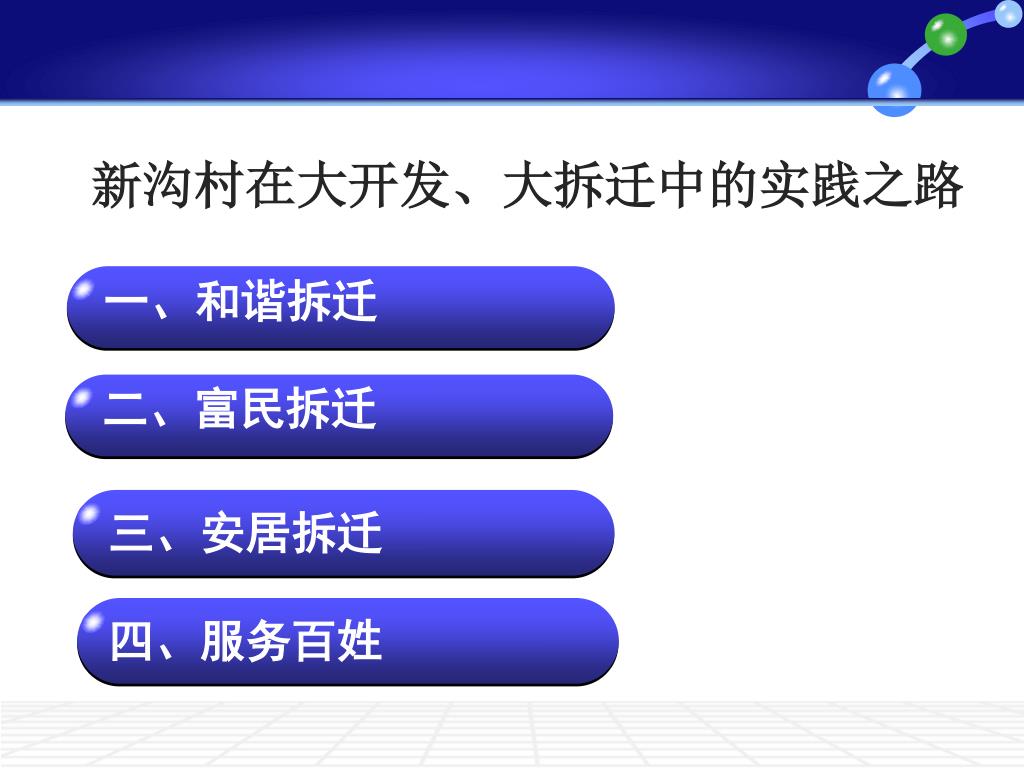 新沟村在大开发、大拆迁中的实践之路

一、和谐拆迁

二、富民拆迁

三、安居拆迁

四、服务百姓